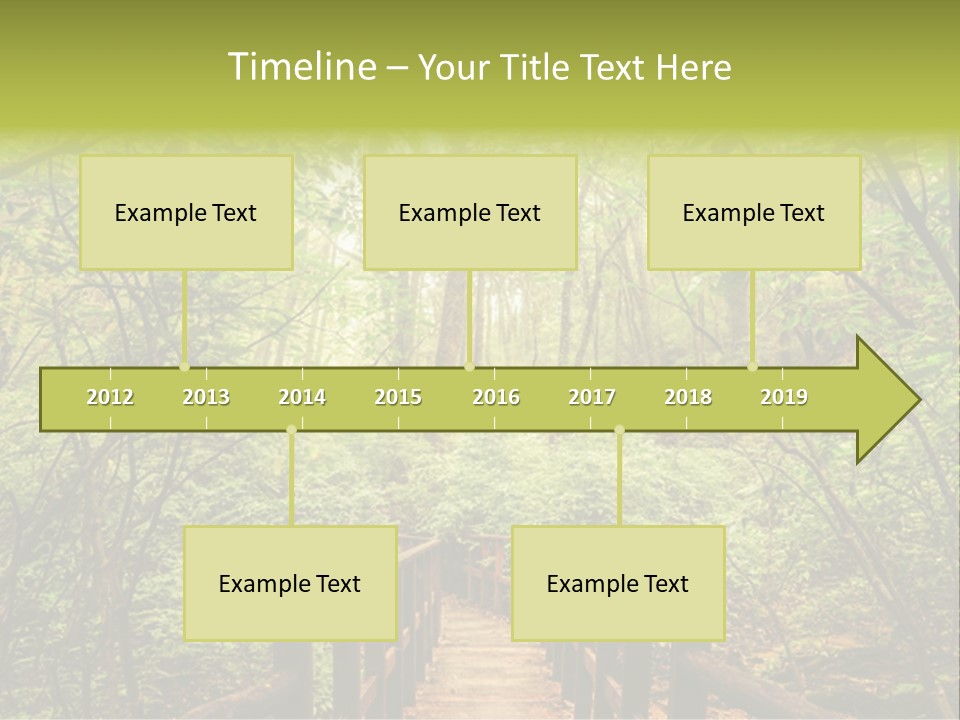 Timeline – Your Title Text Here

Example Text

Example Text

Example Text

2012 2013 2014 2015 2016 2017 2018 2019

Example Text

Example Text